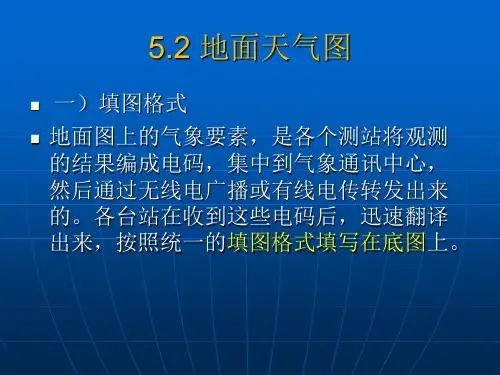 5.2 地面天气图

一）填图格式

地面图上的气象要素，是各个测站将观测的结果编成电码，集中到气象通讯中心，然后通过无线电广播或有线电传转发出来的。各台站在收到这些电码后，迅速翻译出来，按照统一的填图格式填写在底图上。